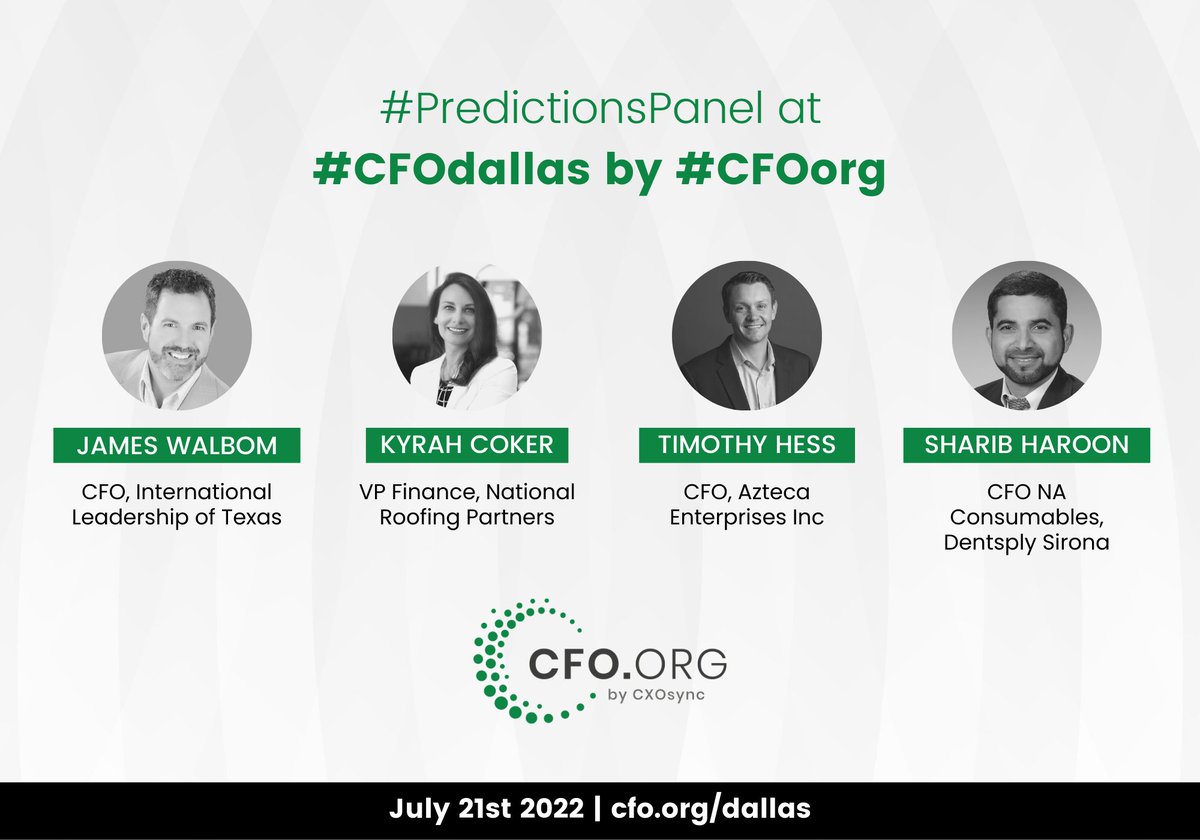 #PredictionsPanel at
#CFOdallas by #CFOorg

JAMES WALBOM
CFO, International Leadership of Texas

KYRAH COKER
VP Finance, National Roofing Partners

TIMOTHY HESS
CFO, Azteca Enterprises Inc

SHARIB HAROON
CFO NA Consumables, Dentsply Sirona

CFO.ORG
by CXOsync

July 21st 2022 | cfo.org/dallas